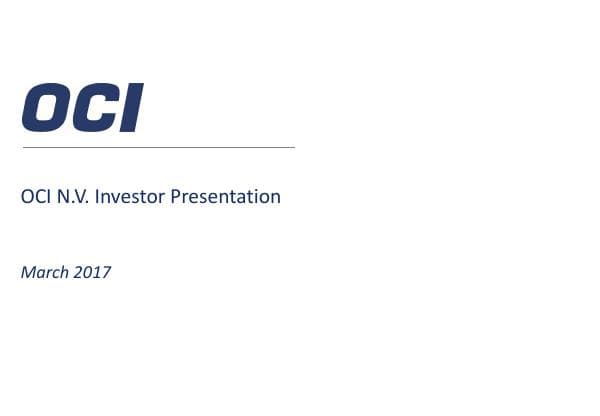 OCI

OCI N.V. Investor Presentation

March 2017